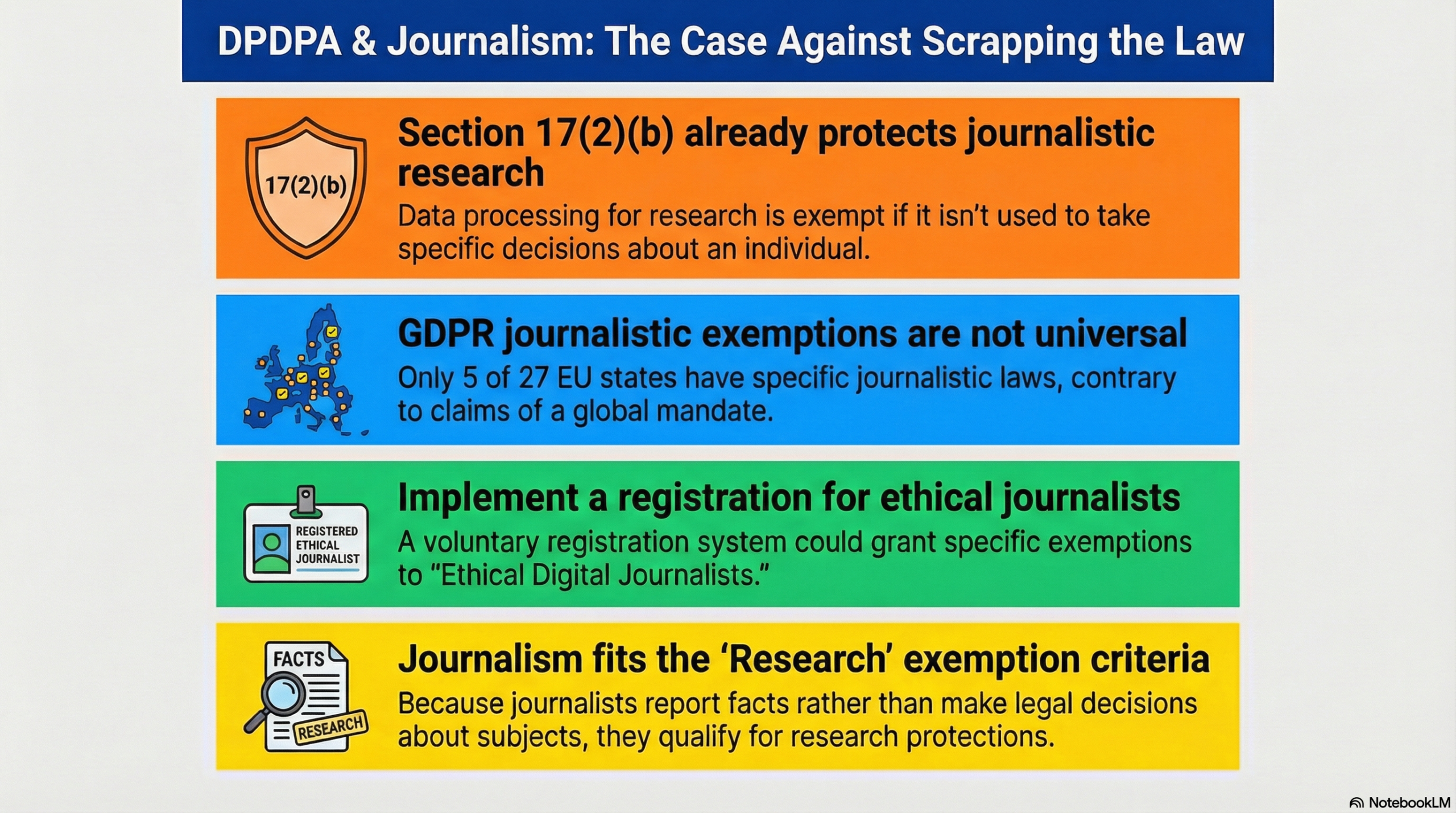 DPDPA & Journalism: The Case Against Scrapping the Law

17(2)(b)

Section 17(2)(b) already protects journalistic research

Data processing for research is exempt if it isn't used to take specific decisions about an individual.

GDPR journalistic exemptions are not universal

Only 5 of 27 EU states have specific journalistic laws, contrary to claims of a global mandate.

REGISTERED ETHICAL JOURNALIST

Implement a registration for ethical journalists

A voluntary registration system could grant specific exemptions to "Ethical Digital Journalists."

FACTS

RESEARCH

Journalism fits the 'Research' exemption criteria

Because journalists report facts rather than make legal decisions about subjects, they qualify for research protections.

NotebookLM